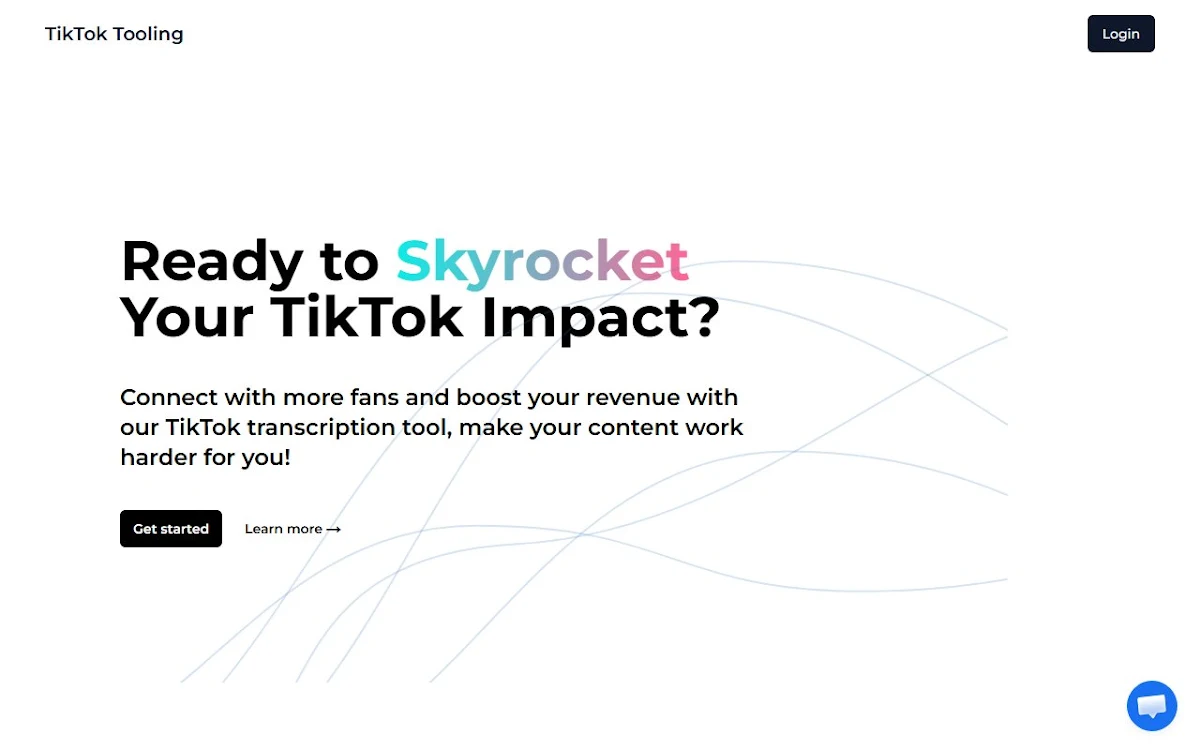 TikTok Tooling

Login

Ready to Skyrocket Your TikTok Impact?

Connect with more fans and boost your revenue with our TikTok transcription tool, make your content work harder for you!

Get started

Learn more →